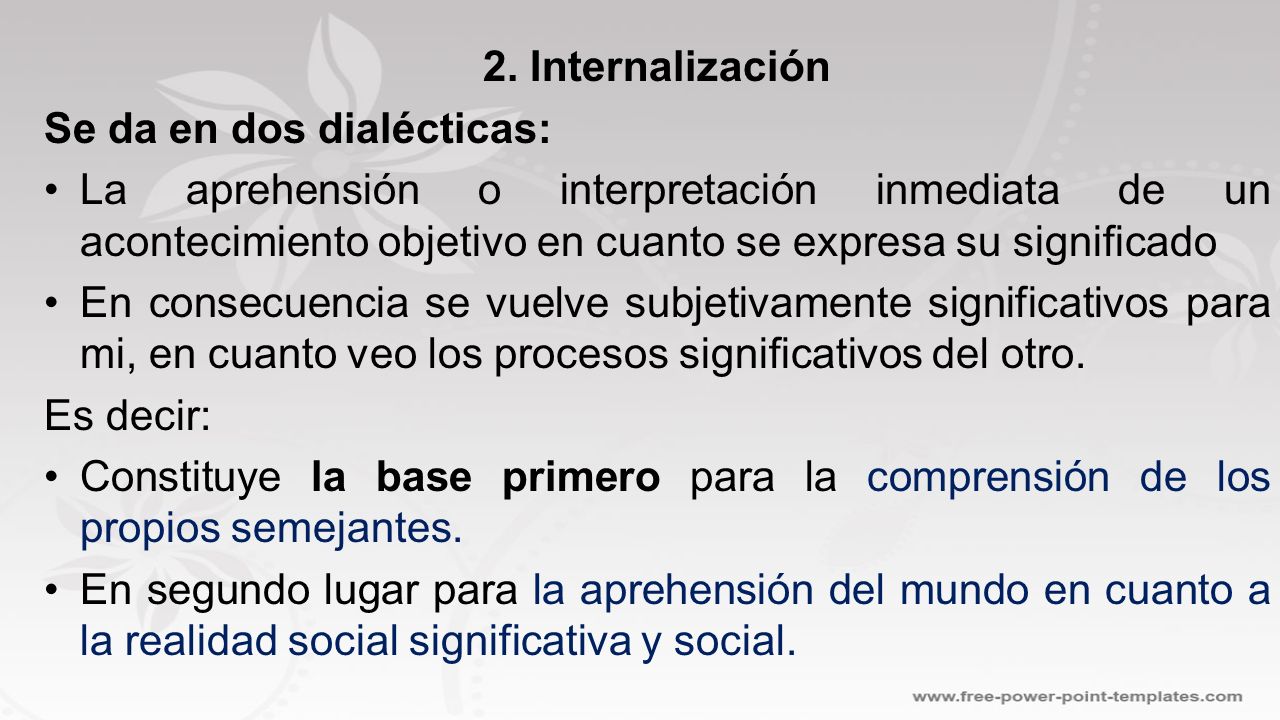 2. Internalización

Se da en dos dialécticas:

• La aprehensión o interpretación inmediata de un acontecimiento objetivo en cuanto se expresa su significado

• En consecuencia se vuelve subjetivamente significativos para mi, en cuanto veo los procesos significativos del otro.

Es decir:

• Constituye la base primero para la comprensión de los propios semejantes.

• En segundo lugar para la aprehensión del mundo en cuanto a la realidad social significativa y social.

www.free-power-point-templates.com